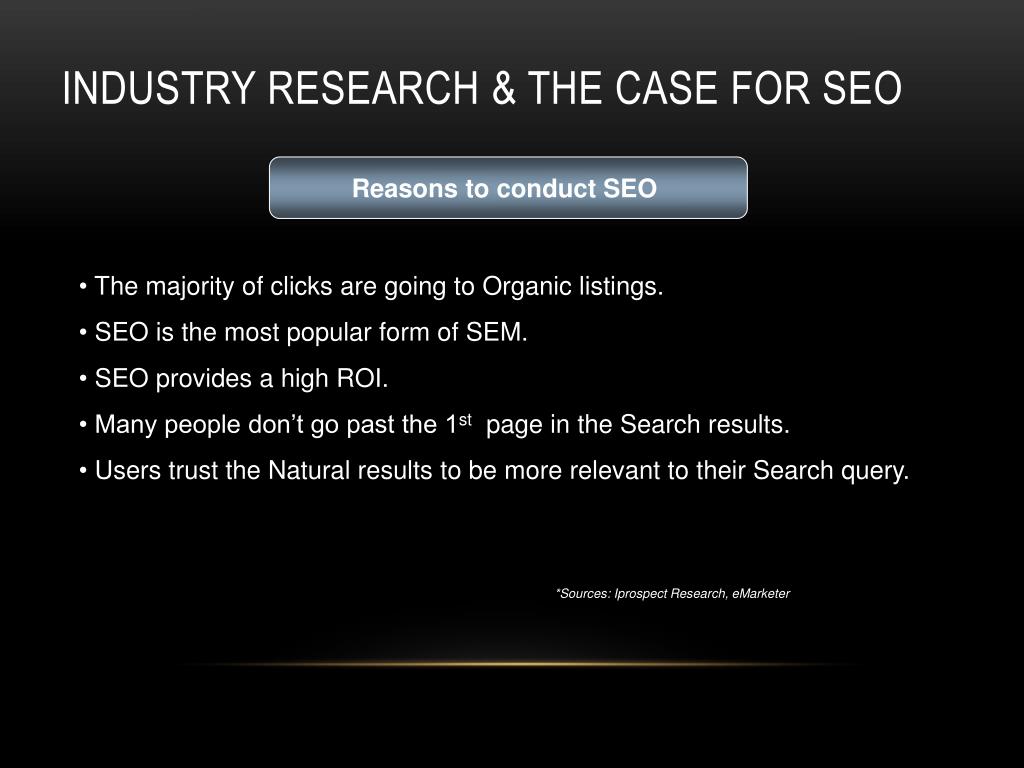 INDUSTRY RESEARCH & THE CASE FOR SEO

Reasons to conduct SEO

• The majority of clicks are going to Organic listings.

• SEO is the most popular form of SEM.

• SEO provides a high ROI.

• Many people don't go past the 1$^{st}$ page in the Search results.

• Users trust the Natural results to be more relevant to their Search query.

*Sources: Iprospect Research, eMarketer